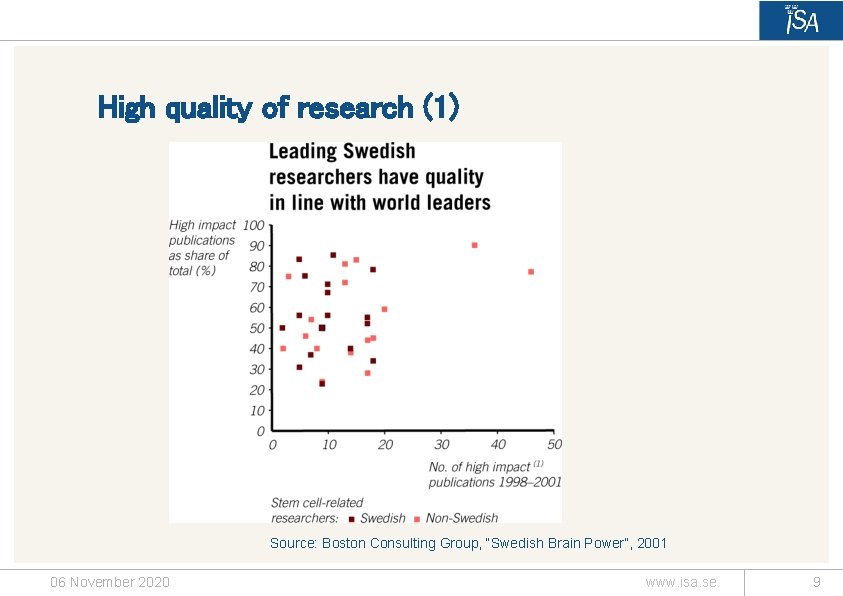 ISA

High quality of research (1)

Leading Swedish researchers have quality in line with world leaders

High impact publications as share of total (%)

100
90
80
70
60
50
40
30
20
10
0

0 10 20 30 40 50

No. of high impact $^{(1)}$ publications 1998–2001

Stem cell-related researchers: ■ Swedish ■ Non-Swedish

Source: Boston Consulting Group, "Swedish Brain Power", 2001

06 November 2020

www.isa.se

9